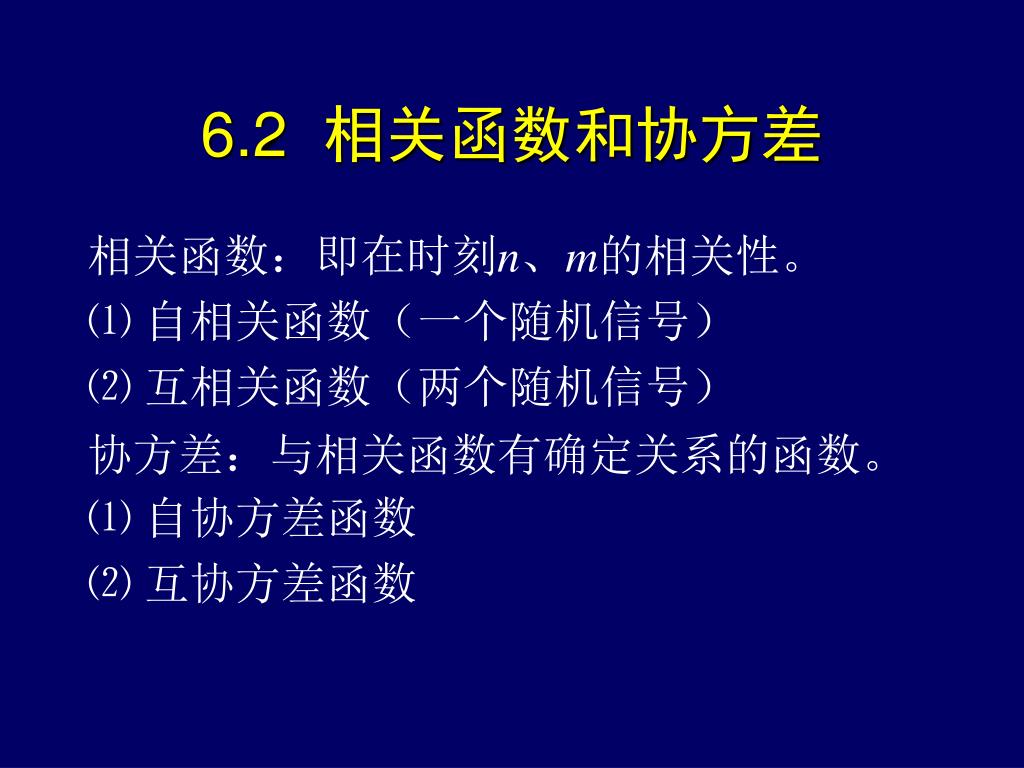 6.2 相关函数和协方差

相关函数：即在时刻$n$、$m$的相关性。

⑴ 自相关函数（一个随机信号）

⑵ 互相关函数（两个随机信号）

协方差：与相关函数有确定关系的函数。

⑴ 自协方差函数

⑵ 互协方差函数